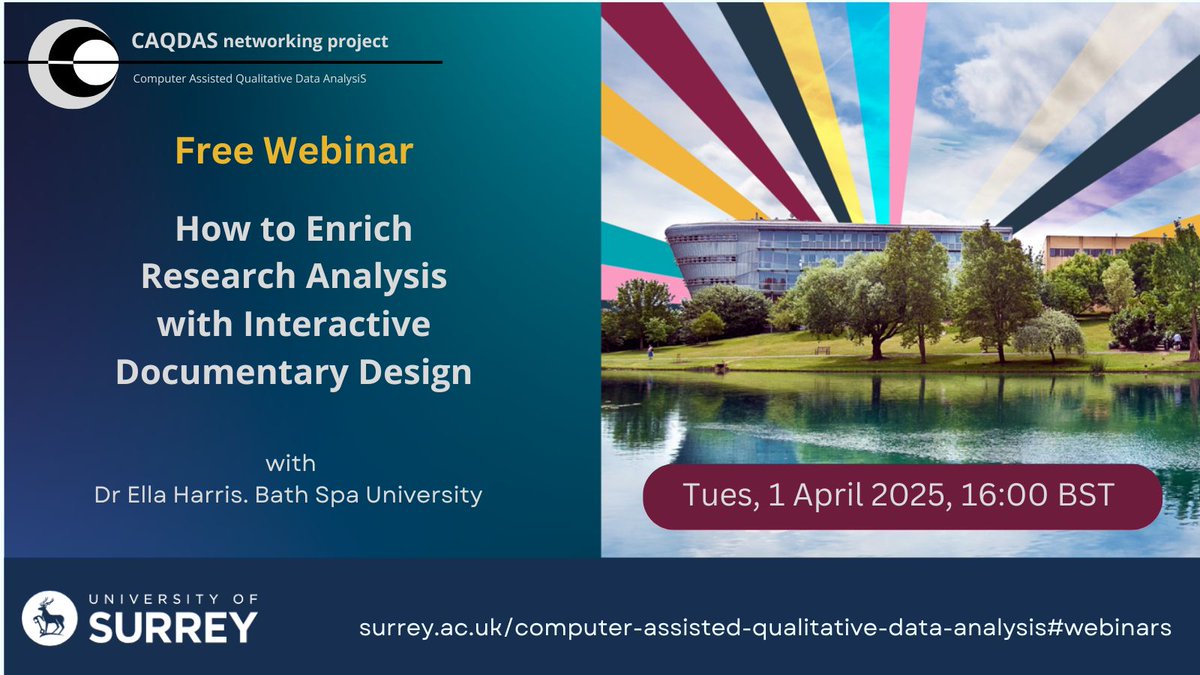 CAQDAS networking project

Computer Assisted Qualitative Data AnalysiS

Free Webinar

How to Enrich Research Analysis with Interactive Documentary Design

with
Dr Ella Harris. Bath Spa University

Tues, 1 April 2025, 16:00 BST

UNIVERSITY OF SURREY

surrey.ac.uk/computer-assisted-qualitative-data-analysis#webinars